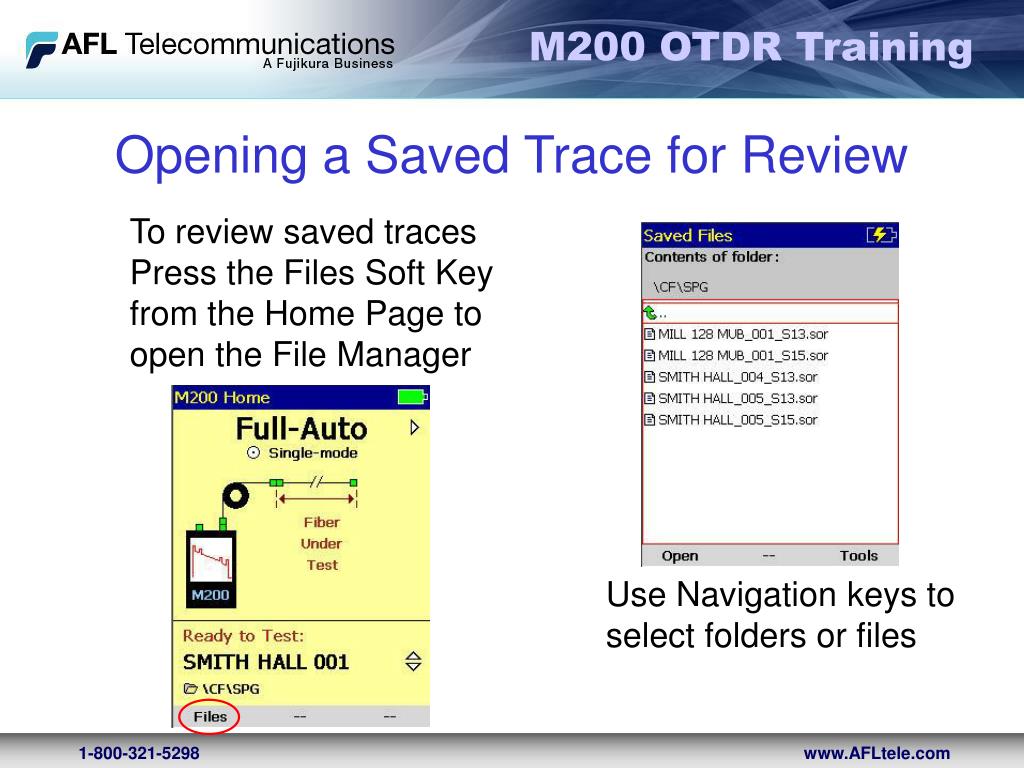 AFL Telecommunications
A Fujikura Business

M200 OTDR Training

Opening a Saved Trace for Review

To review saved traces Press the Files Soft Key from the Home Page to open the File Manager

M200 Home
Full-Auto
Single-mode
Fiber
Under
Test
M200
Ready to Test:
SMITH HALL 001
\CF\SPG
Files -- --

Saved Files
Contents of folder:
\CF\SPG
..
MILL 128 MUB_001_S13.sor
MILL 128 MUB_001_S15.sor
SMITH HALL_004_S13.sor
SMITH HALL_005_S13.sor
SMITH HALL_005_S15.sor
Open -- Tools

Use Navigation keys to select folders or files

1-800-321-5298
www.AFLtele.com